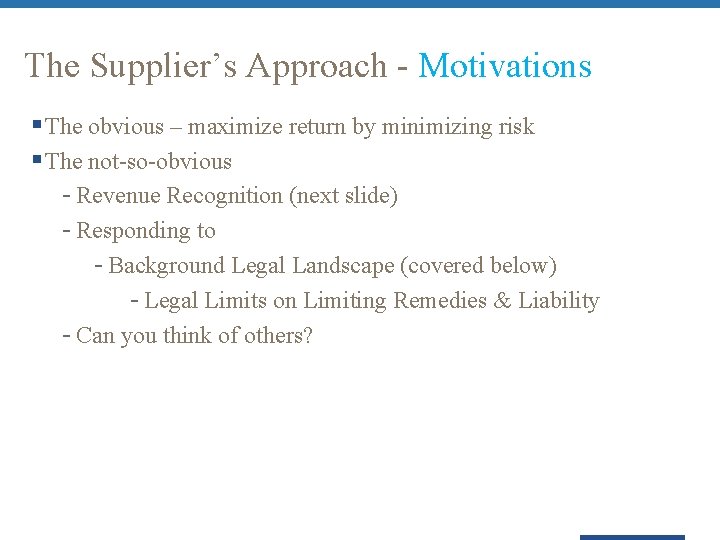 The Supplier’s Approach - Motivations

▪ The obvious – maximize return by minimizing risk
▪ The not-so-obvious
- Revenue Recognition (next slide)
- Responding to
- Background Legal Landscape (covered below)
- Legal Limits on Limiting Remedies & Liability
- Can you think of others?